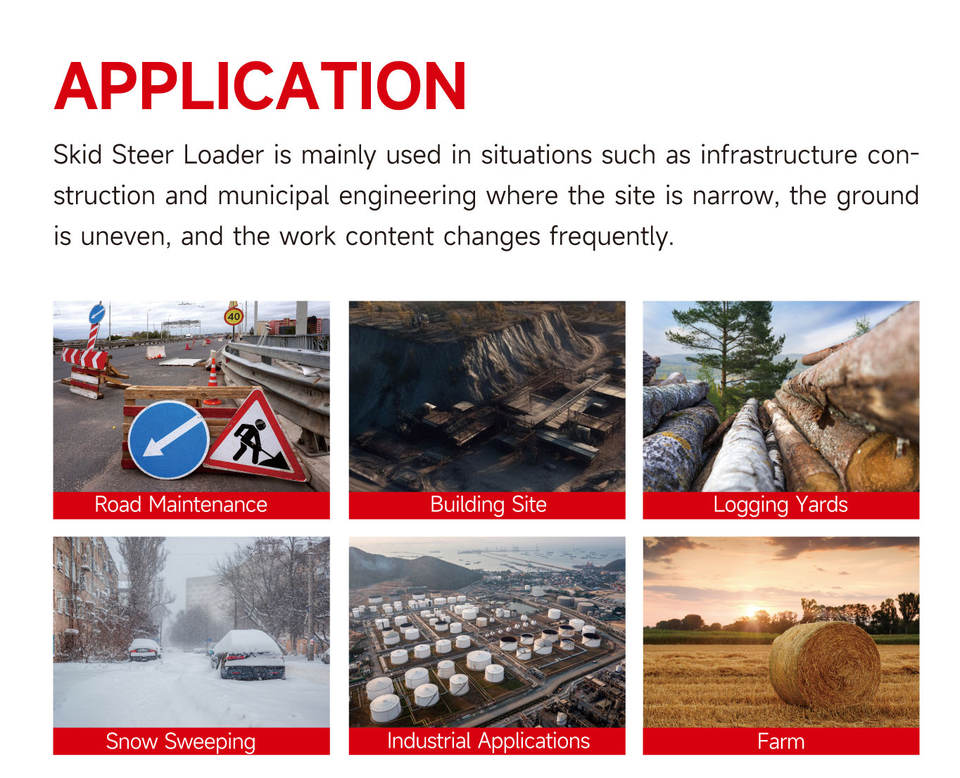 APPLICATION

Skid Steer Loader is mainly used in situations such as infrastructure construction and municipal engineering where the site is narrow, the ground is uneven, and the work content changes frequently.

40

Road Maintenance

Building Site

Logging Yards

Snow Sweeping

Industrial Applications

Farm